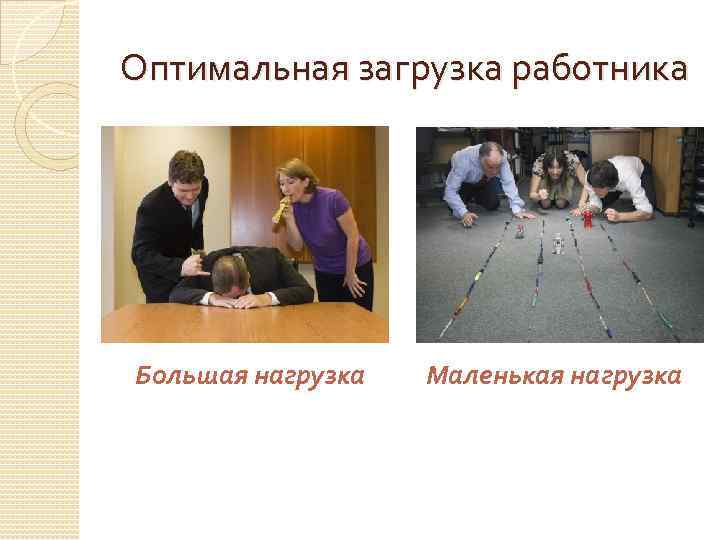 Оптимальная загрузка работника

Большая нагрузка

Маленькая нагрузка